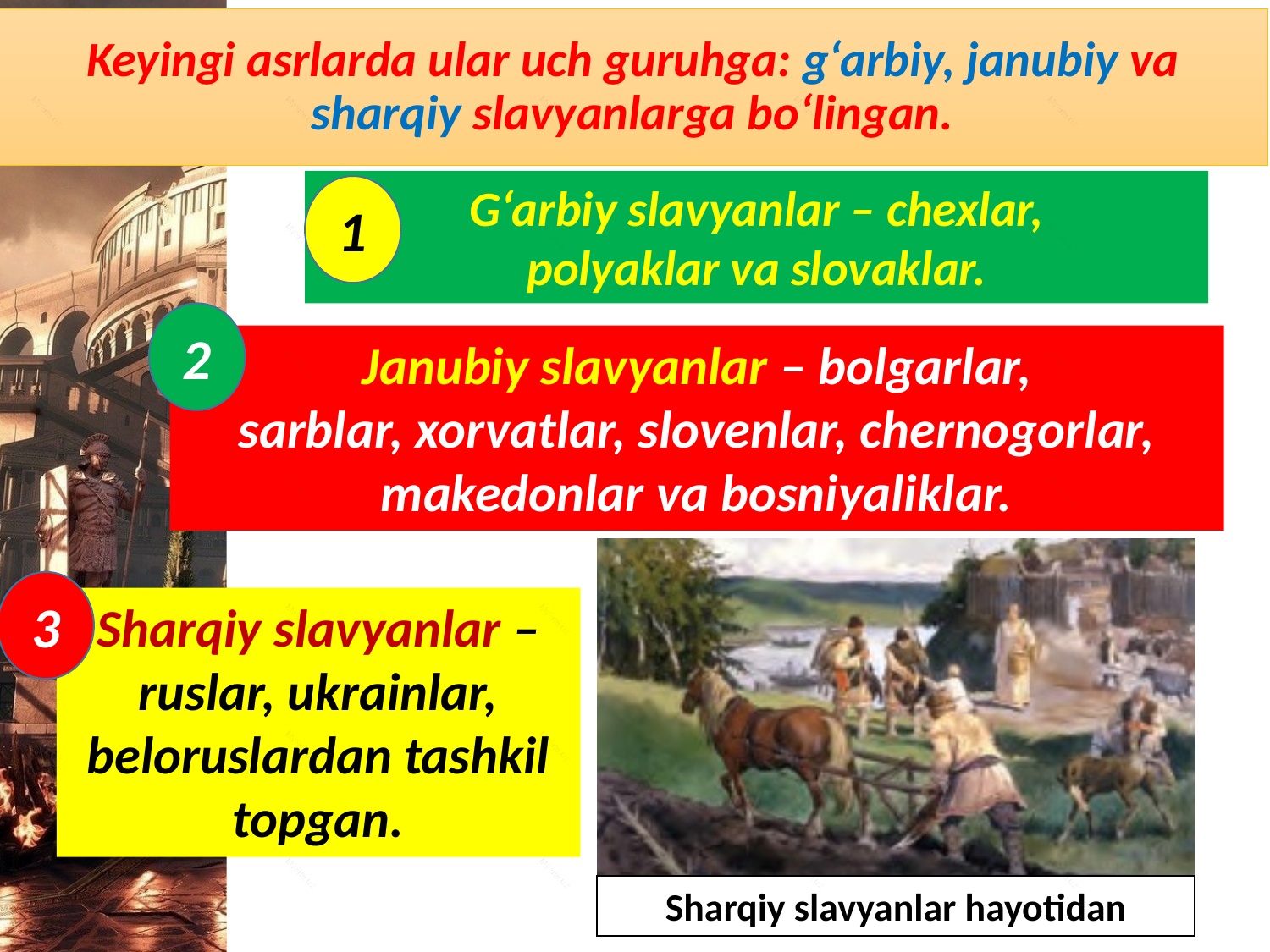 Keyingi asrlarda ular uch guruhga: g‘arbiy, janubiy va sharqiy slavyanlarga bo‘lingan.

1

G‘arbiy slavyanlar – chexlar, polyaklar va slovaklar.

2

Janubiy slavyanlar – bolgarlar, sarblar, xorvatlar, slovenlar, chernogorlar, makedonlar va bosniyaliklar.

3

Sharqiy slavyanlar – ruslar, ukrainlar, beloruslardan tashkil topgan.

Sharqiy slavyanlar hayotidan